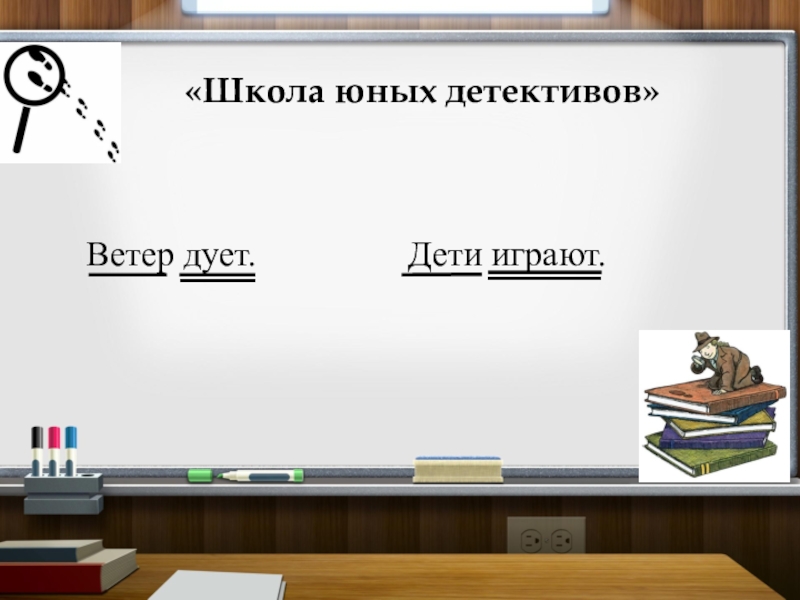 «Школа юных детективов»

Ветер дует. Дети играют.